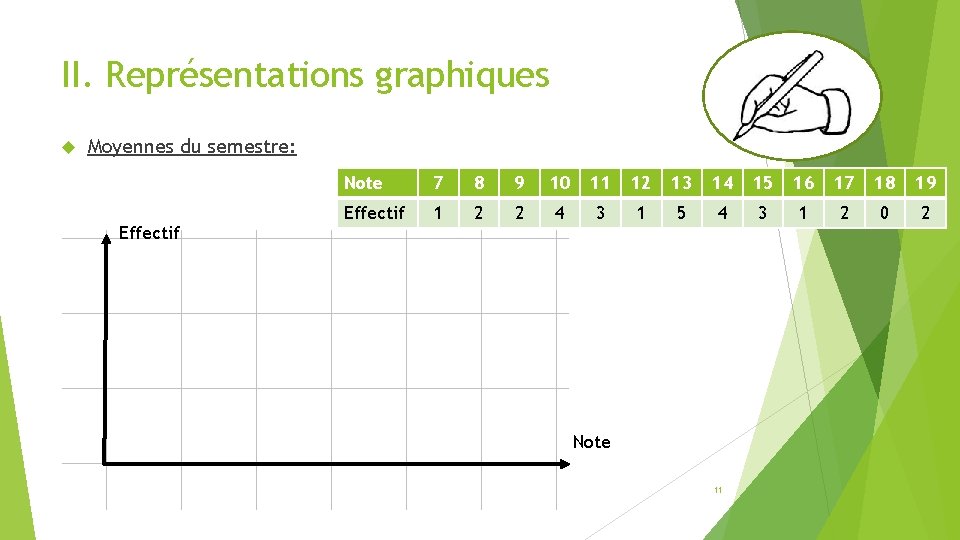 II. Représentations graphiques

Moyennes du semestre:

| Note | 7 | 8 | 9 | 10 | 11 | 12 | 13 | 14 | 15 | 16 | 17 | 18 | 19 |
|---|---|---|---|---|---|---|---|---|---|---|---|---|---|
| Effectif | 1 | 2 | 2 | 4 | 3 | 1 | 5 | 4 | 3 | 1 | 2 | 0 | 2 |

Effectif

Note

11